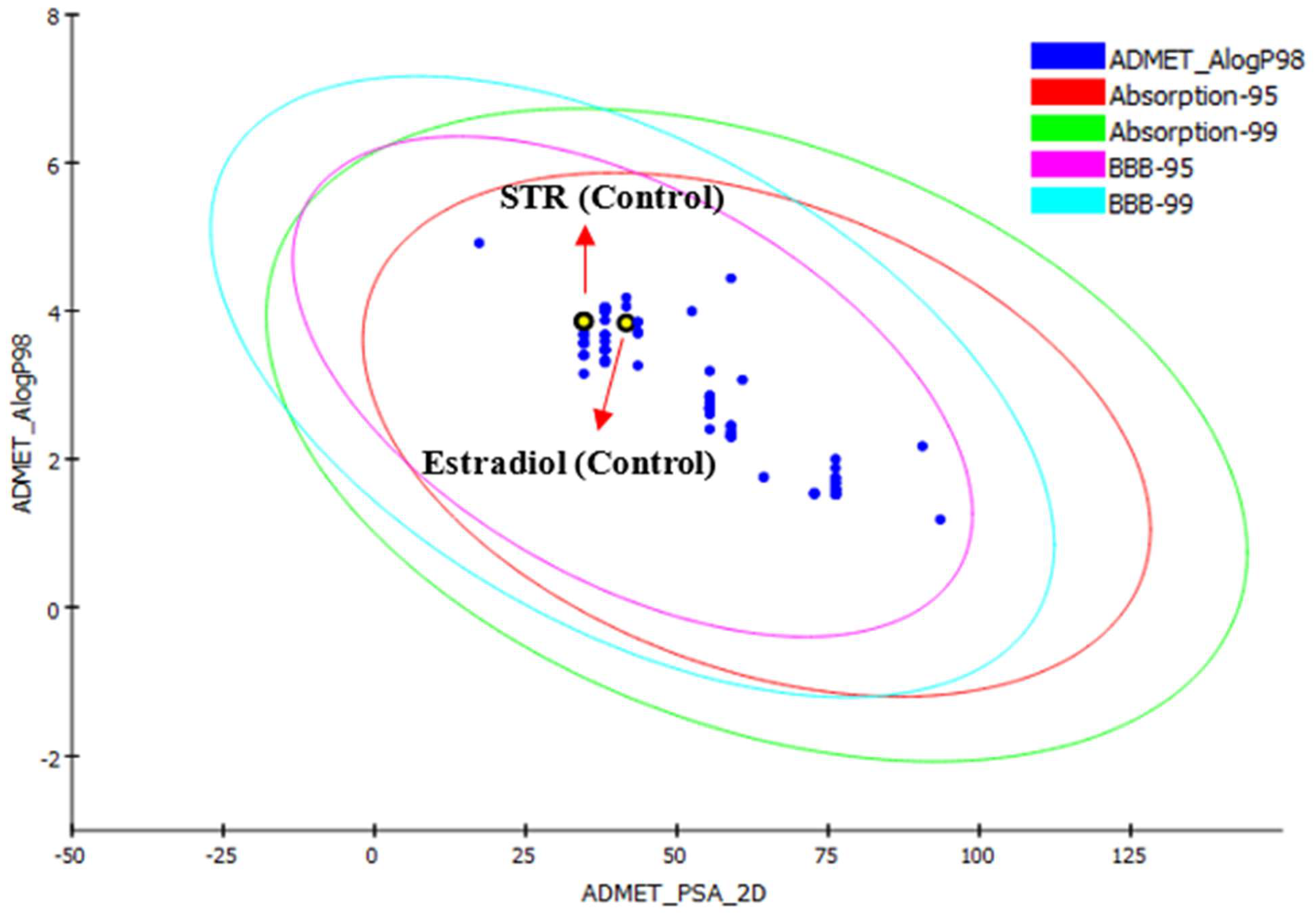 8
6
4
2
0
-2
ADMET_AlogP98

ADMET_AlogP98
Absorption-95
Absorption-99
BBB-95
BBB-99

STR (Control)
Estradiol (Control)

-50
-25
0
25
50
75
100
125
ADMET_PSA_2D